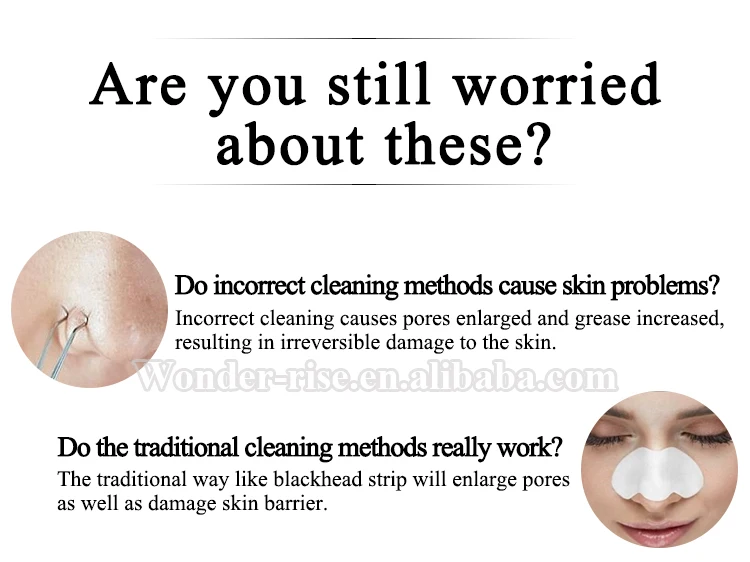 Are you still worried about these?

Do incorrect cleaning methods cause skin problems?
Incorrect cleaning causes pores enlarged and grease increased, resulting in irreversible damage to the skin.

Wonder-rise.en.alibaba.com

Do the traditional cleaning methods really work?
The traditional way like blackhead strip will enlarge pores as well as damage skin barrier.